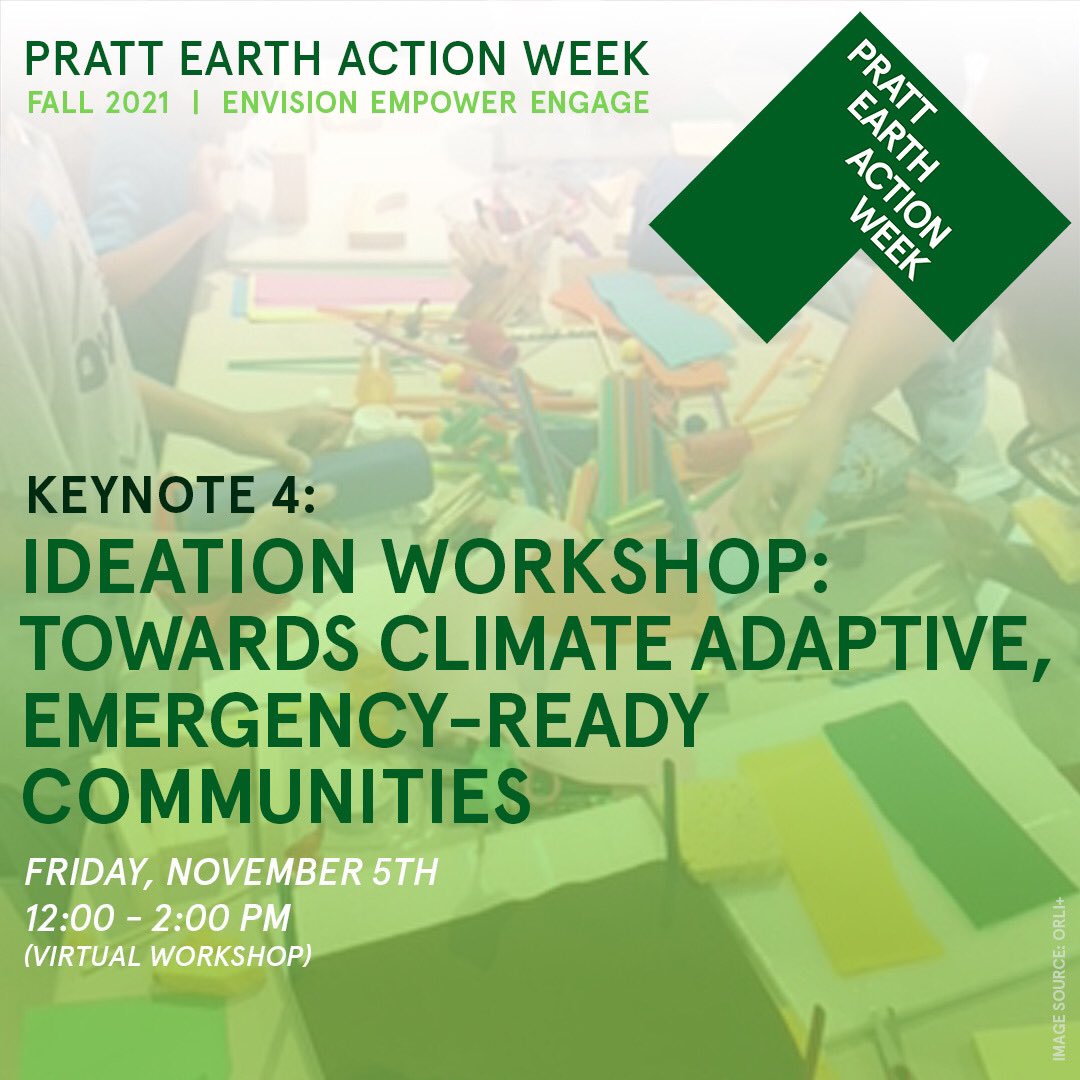 PRATT EARTH ACTION WEEK
FALL 2021 | ENVISION EMPOWER ENGAGE

PRATT EARTH ACTION WEEK

KEYNOTE 4:
IDEATION WORKSHOP: TOWARDS CLIMATE ADAPTIVE, EMERGENCY-READY COMMUNITIES

FRIDAY, NOVEMBER 5TH
12:00 - 2:00 PM
(VIRTUAL WORKSHOP)

IMAGE SOURCE: ORLI+